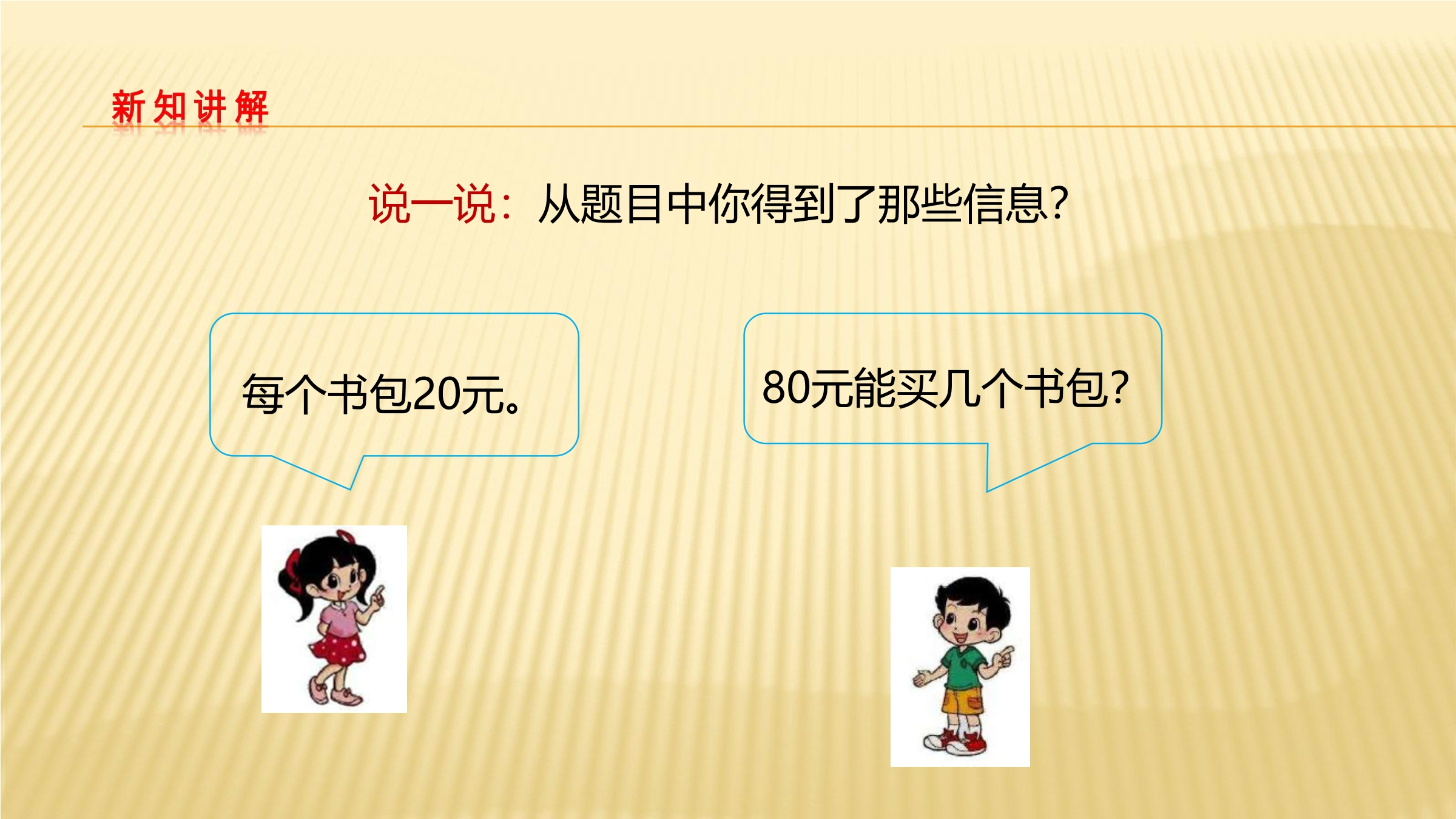 新知讲解

说一说：从题目中你得到了那些信息？

每个书包20元。

80元能买几个书包？